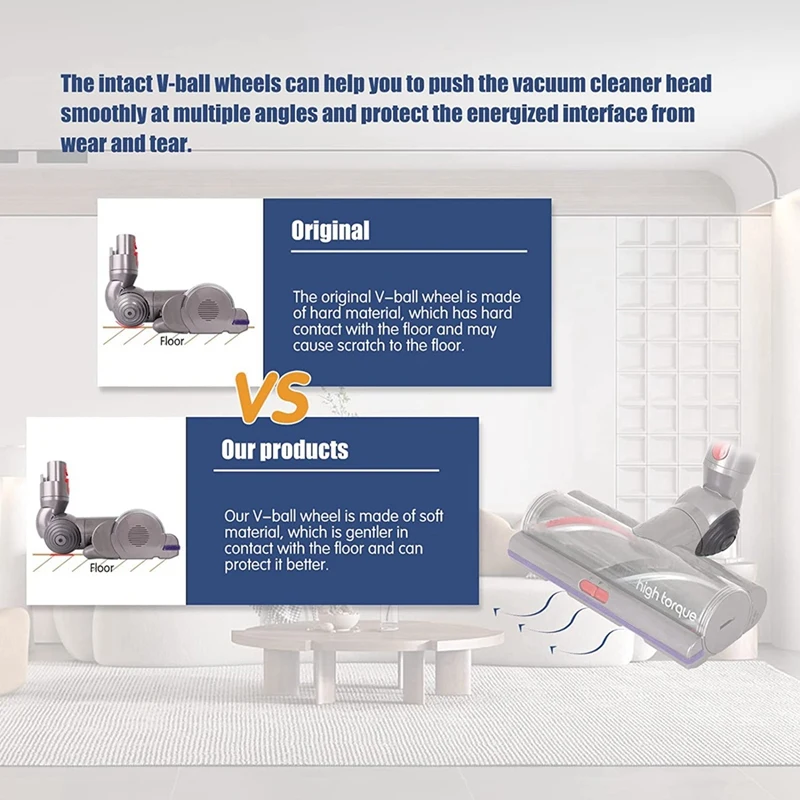 The intact V-ball wheels can help you to push the vacuum cleaner head smoothly at multiple angles and protect the energized interface from wear and tear.

Floor

Original

The original V–ball wheel is made of hard material, which has hard contact with the floor and may cause scratch to the floor.

VS

Floor

Our products

Our V–ball wheel is made of soft material, which is gentler in contact with the floor and can protect it better.

high torque